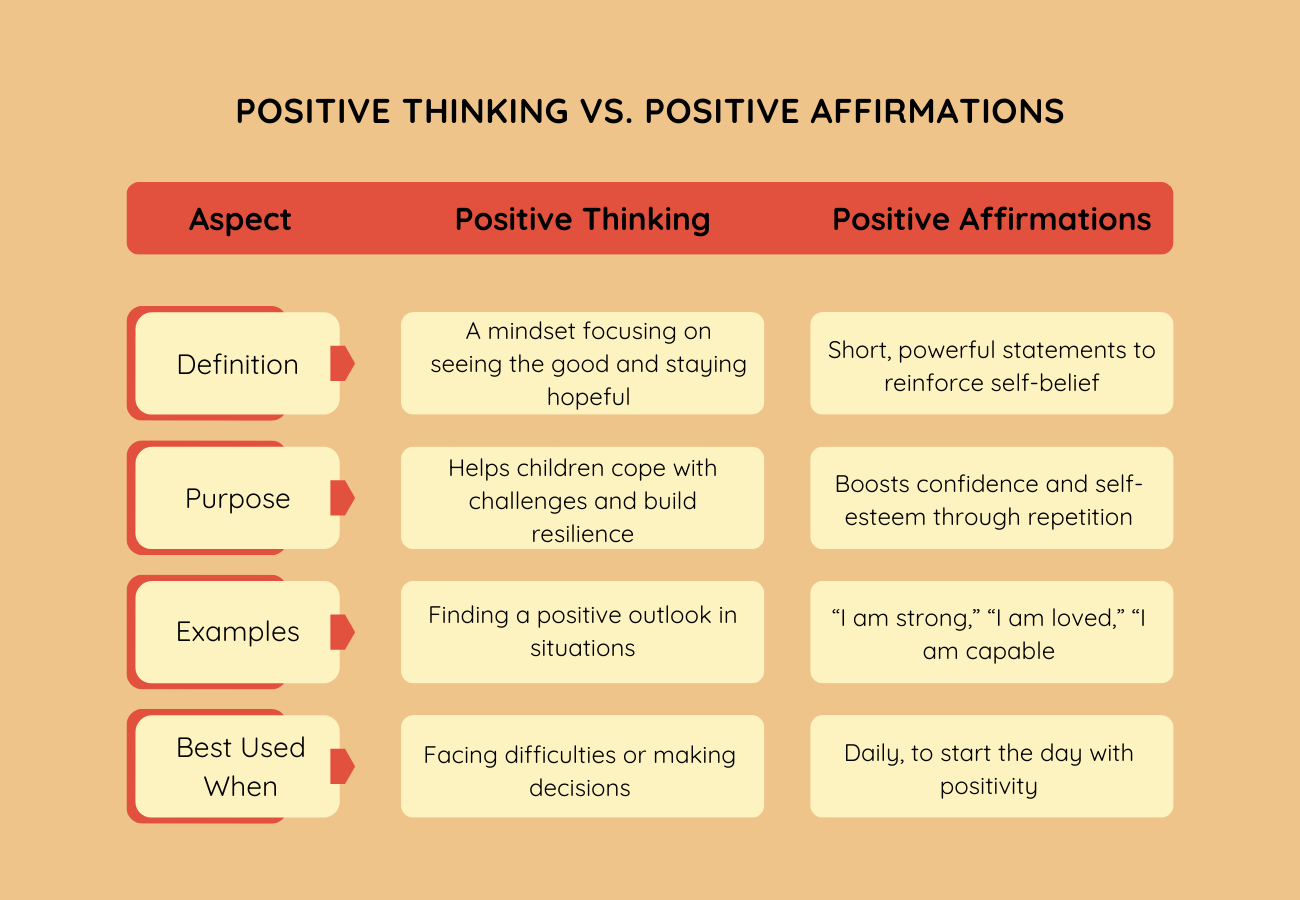 POSITIVE THINKING VS. POSITIVE AFFIRMATIONS

| Aspect | Positive Thinking | Positive Affirmations |
|---|---|---|
| Definition | A mindset focusing on seeing the good and staying hopeful | Short, powerful statements to reinforce self-belief |
| Purpose | Helps children cope with challenges and build resilience | Boosts confidence and self-esteem through repetition |
| Examples | Finding a positive outlook in situations | “I am strong,” “I am loved,” “I am capable |
| Best Used When | Facing difficulties or making decisions | Daily, to start the day with positivity |